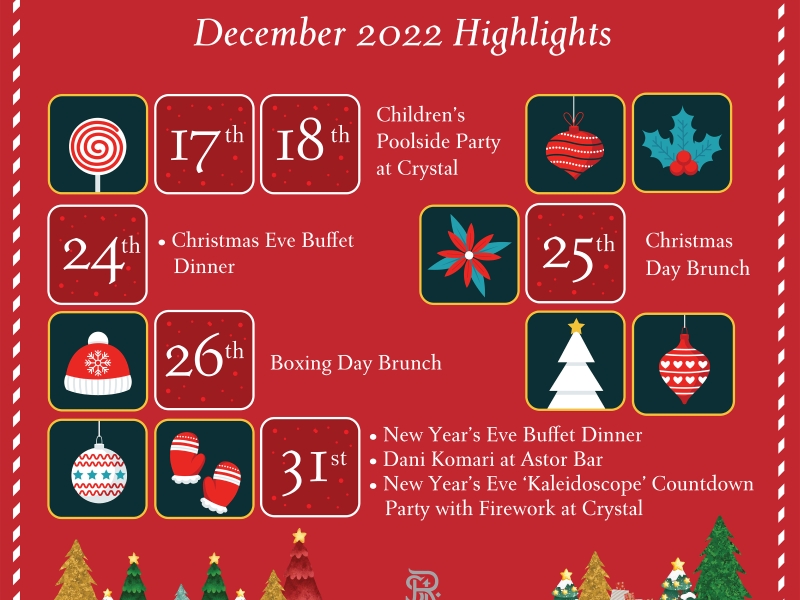 December 2022 Highlights

17th 18th Children's Poolside Party at Crystal

24th • Christmas Eve Buffet Dinner

25th Christmas Day Brunch

26th Boxing Day Brunch

31st
• New Year's Eve Buffet Dinner
• Dani Komari at Astor Bar
• New Year's Eve 'Kaleidoscope' Countdown Party with Firework at Crystal